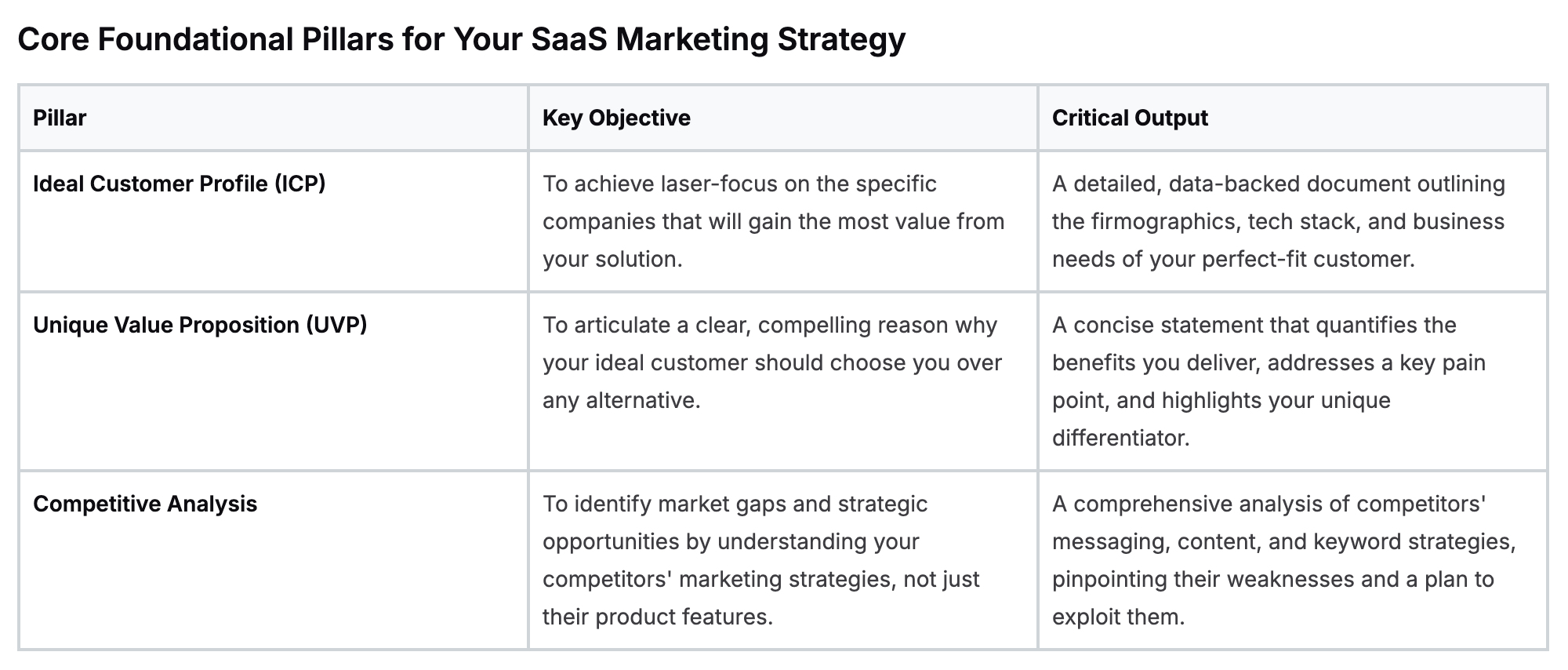 Core Foundational Pillars for Your SaaS Marketing Strategy

| Pillar | Key Objective | Critical Output |
|---|---|---|
| Ideal Customer Profile (ICP) | To achieve laser-focus on the specific companies that will gain the most value from your solution. | A detailed, data-backed document outlining the firmographics, tech stack, and business needs of your perfect-fit customer. |
| Unique Value Proposition (UVP) | To articulate a clear, compelling reason why your ideal customer should choose you over any alternative. | A concise statement that quantifies the benefits you deliver, addresses a key pain point, and highlights your unique differentiator. |
| Competitive Analysis | To identify market gaps and strategic opportunities by understanding your competitors' marketing strategies, not just their product features. | A comprehensive analysis of competitors' messaging, content, and keyword strategies, pinpointing their weaknesses and a plan to exploit them. |